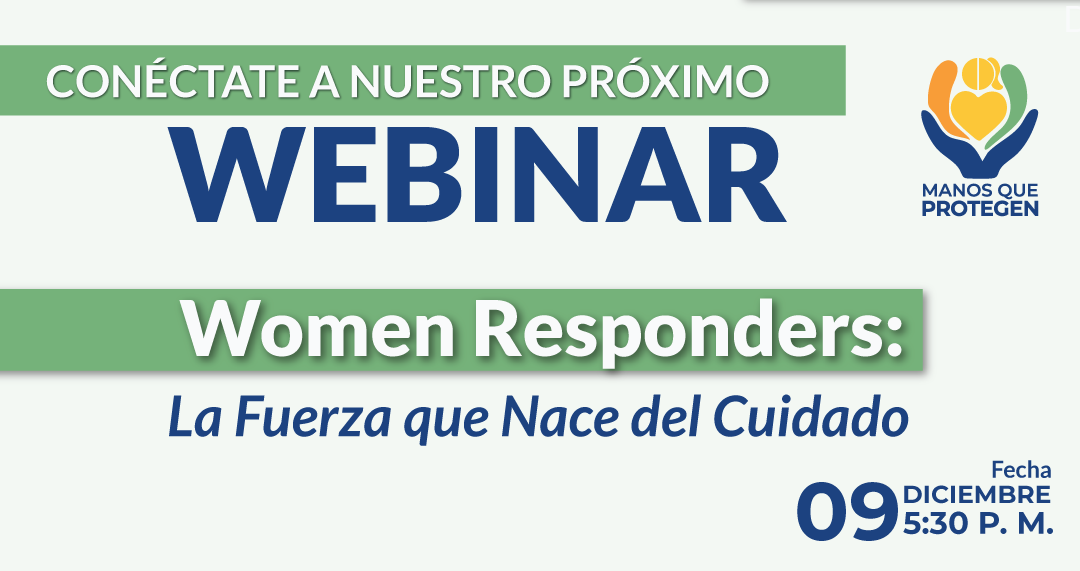 CONÉCTATE A NUESTRO PRÓXIMO
WEBINAR

MANOS QUE PROTEGEN

Women Responders:
La Fuerza que Nace del Cuidado

Fecha
09 DICIEMBRE
5:30 P. M.